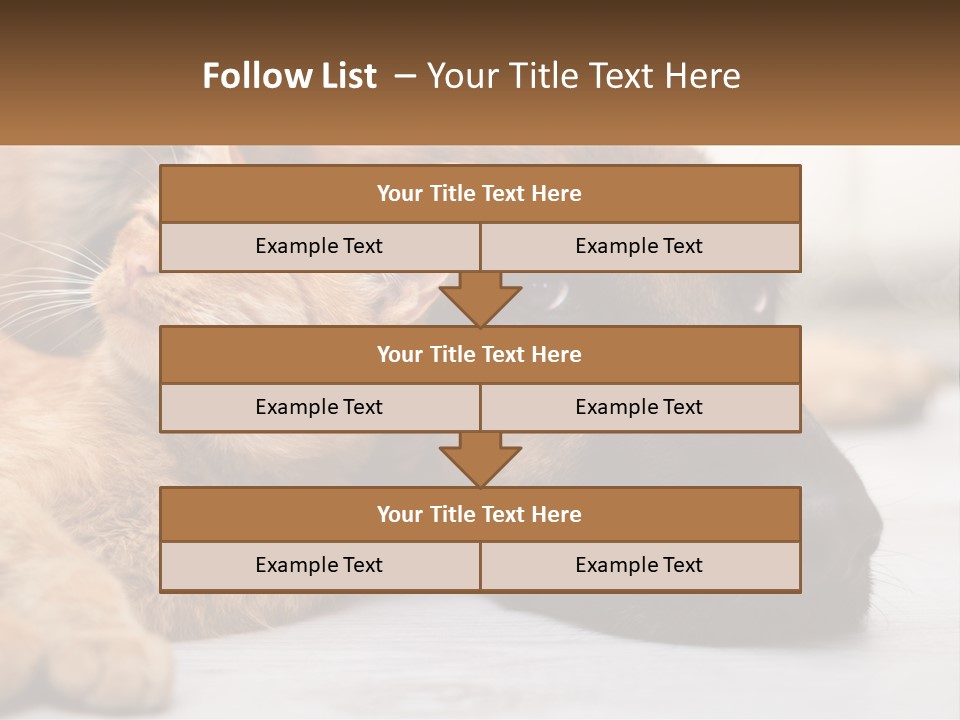 Follow List – Your Title Text Here

Your Title Text Here

Example Text

Example Text

Your Title Text Here

Example Text

Example Text

Your Title Text Here

Example Text

Example Text